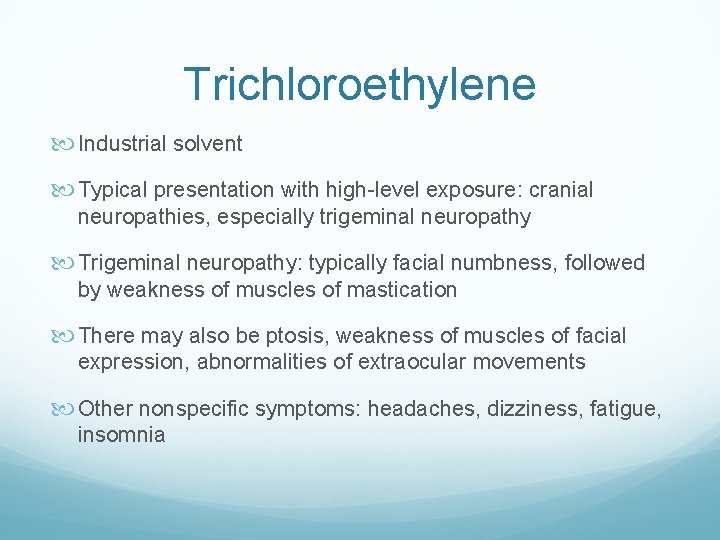 Trichloroethylene

Industrial solvent

Typical presentation with high-level exposure: cranial neuropathies, especially trigeminal neuropathy

Trigeminal neuropathy: typically facial numbness, followed by weakness of muscles of mastication

There may also be ptosis, weakness of muscles of facial expression, abnormalities of extraocular movements

Other nonspecific symptoms: headaches, dizziness, fatigue, insomnia